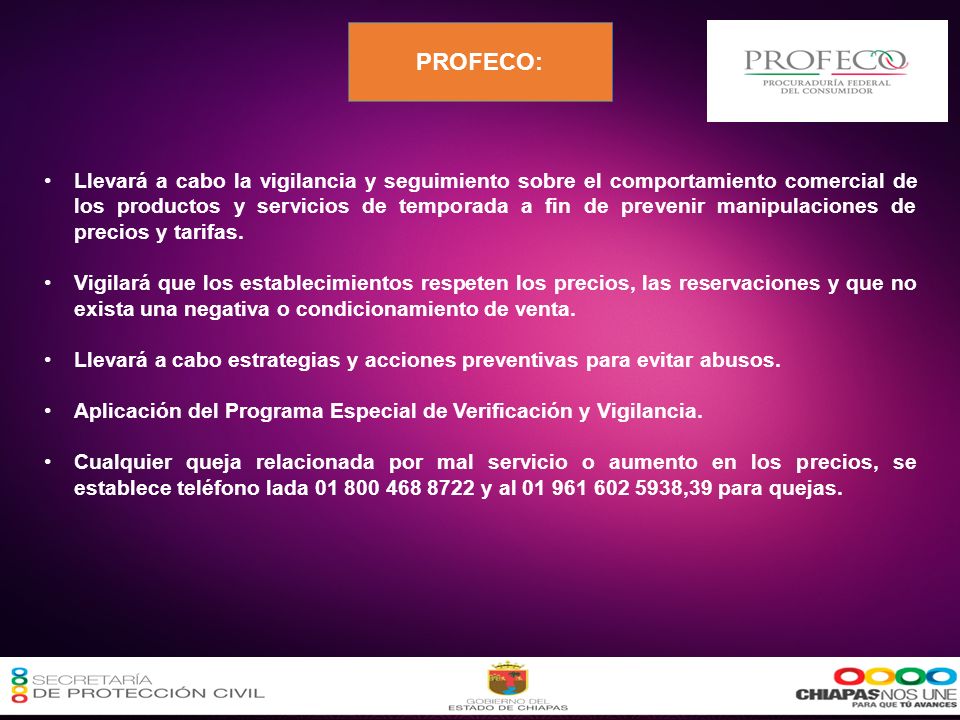 PROFECO:

PROFECO
PROCURADURÍA FEDERAL
DEL CONSUMIDOR

• Llevará a cabo la vigilancia y seguimiento sobre el comportamiento comercial de los productos y servicios de temporada a fin de prevenir manipulaciones de precios y tarifas.

• Vigilará que los establecimientos respeten los precios, las reservaciones y que no exista una negativa o condicionamiento de venta.

• Llevará a cabo estrategias y acciones preventivas para evitar abusos.

• Aplicación del Programa Especial de Verificación y Vigilancia.

• Cualquier queja relacionada por mal servicio o aumento en los precios, se establece teléfono lada 01 800 468 8722 y al 01 961 602 5938,39 para quejas.

SECRETARÍA
DE PROTECCIÓN CIVIL

GOBIERNO DEL
ESTADO DE CHIAPAS

CHIAPAS NOS UNE
PARA QUE TÚ AVANCES